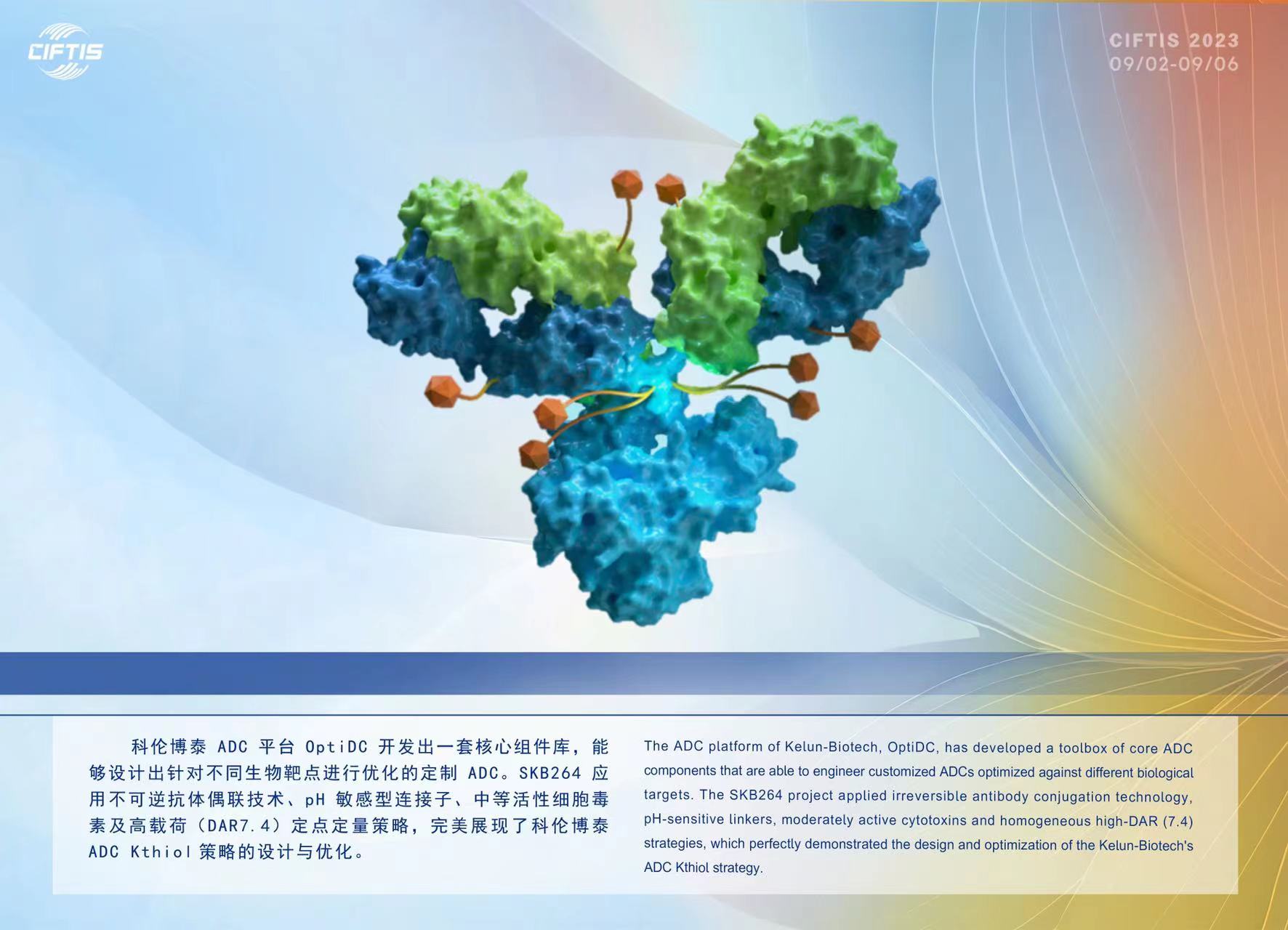 CIFTIS

CIFTIS 2023
09/02-09/06

科伦博泰 ADC 平台 OptiDC 开发出一套核心组件库，能够设计出针对不同生物靶点进行优化的定制 ADC。SKB264 应用不可逆抗体偶联技术、pH 敏感型连接子、中等活性细胞毒素及高载荷（DAR7.4）定点定量策略，完美展现了科伦博泰 ADC Kthiol 策略的设计与优化。

The ADC platform of Kelun-Biotech, OptiDC, has developed a toolbox of core ADC components that are able to engineer customized ADCs optimized against different biological targets. The SKB264 project applied irreversible antibody conjugation technology, pH-sensitive linkers, moderately active cytotoxins and homogeneous high-DAR (7.4) strategies, which perfectly demonstrated the design and optimization of the Kelun-Biotech's ADC Kthiol strategy.